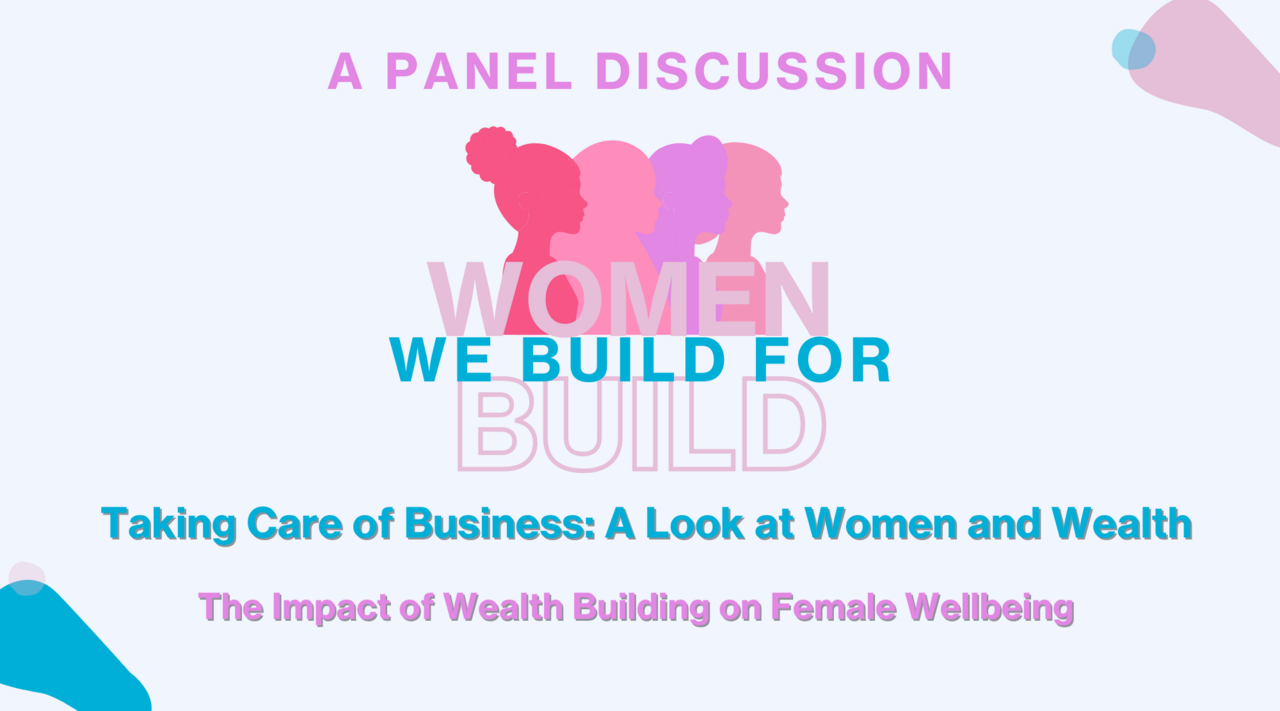 A PANEL DISCUSSION

WOMEN

WE BUILD FOR

BUILD

Taking Care of Business: A Look at Women and Wealth

The Impact of Wealth Building on Female Wellbeing